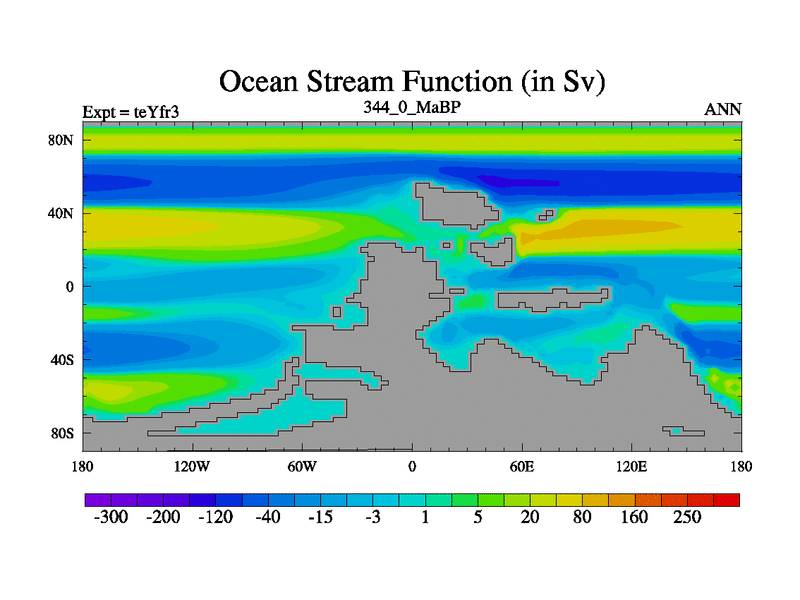 Ocean Stream Function (in Sv)

Expt = teYfr3

344_0_MaBP

ANN

80N
40N
0
40S
80S

180
120W
60W
0
60E
120E
180

-300
-200
-120
-40
-15
-3
1
5
20
80
160
250